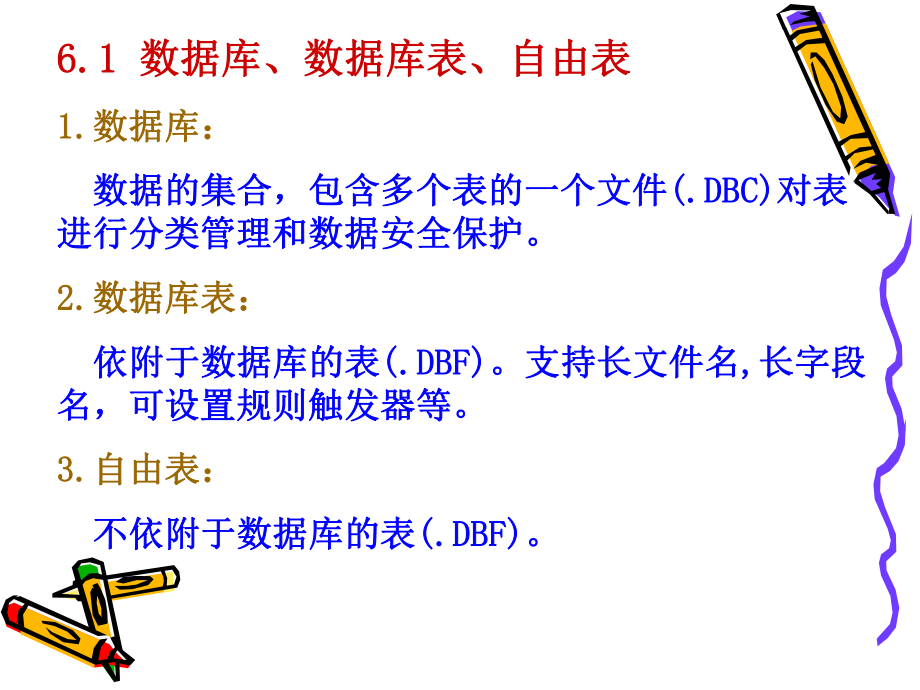 6.1 数据库、数据库表、自由表

1.数据库：

数据的集合，包含多个表的一个文件(.DBC)对表进行分类管理和数据安全保护。

2.数据库表：

依附于数据库的表(.DBF)。支持长文件名,长字段名，可设置规则触发器等。

3.自由表：

不依附于数据库的表(.DBF)。